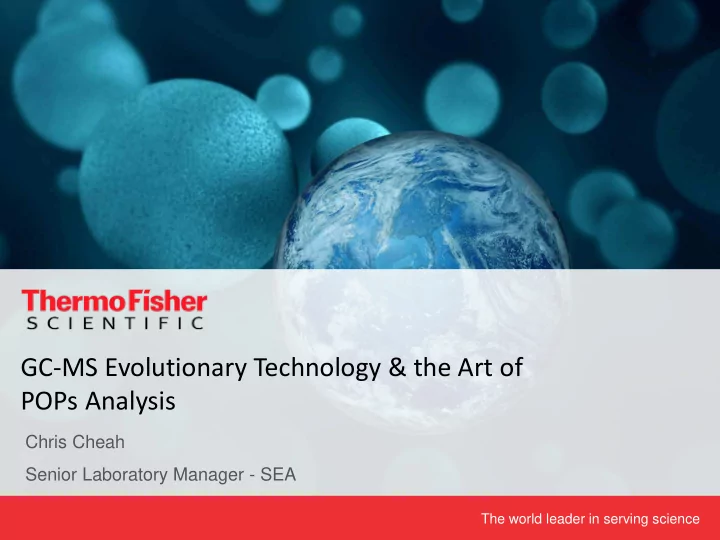 ThermoFisher
SCIENTIFIC

GC-MS Evolutionary Technology & the Art of POPs Analysis

Chris Cheah

Senior Laboratory Manager - SEA

The world leader in serving science